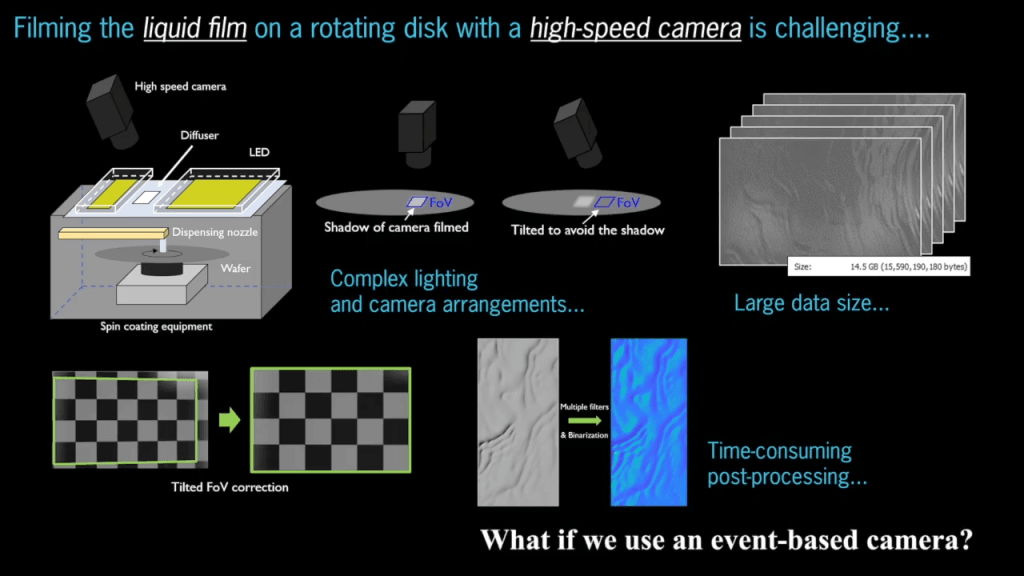 Filming the liquid film on a rotating disk with a high-speed camera is challenging....

High speed camera

Diffuser

LED

Dispensing nozzle

Wafer

Spin coating equipment

FoV

Shadow of camera filmed

FoV

Tilted to avoid the shadow

Complex lighting and camera arrangements...

Size: 14.5 GB (15,590,190,180 bytes)

Large data size...

Tilted FoV correction

Multiple filters & Binarization

Time-consuming post-processing...

What if we use an event-based camera?